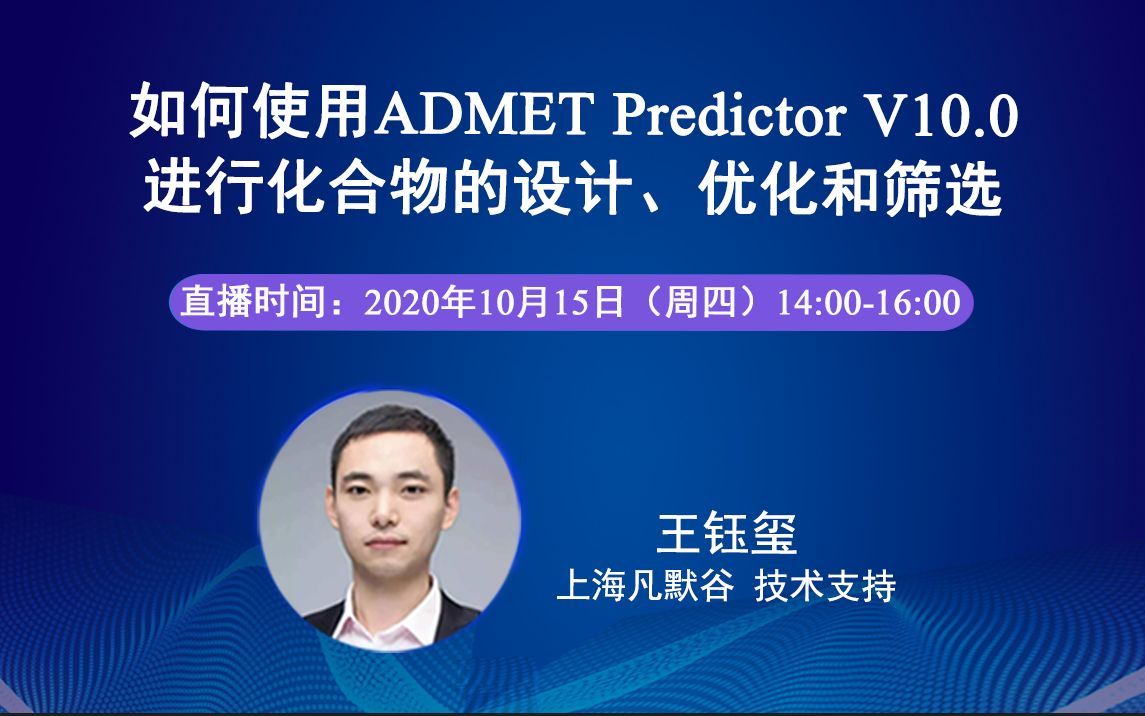 如何使用ADMET Predictor V10.0
进行化合物的设计、优化和筛选

直播时间：2020年10月15日（周四）14:00-16:00

王钰玺
上海凡默谷 技术支持